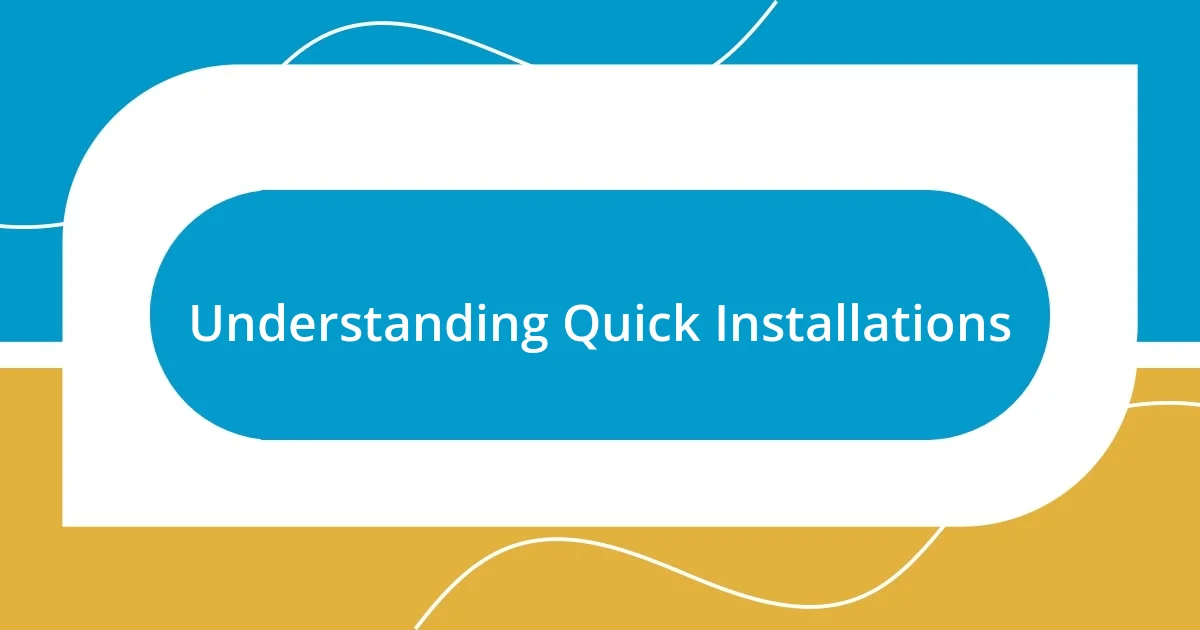 Understanding Quick Installations